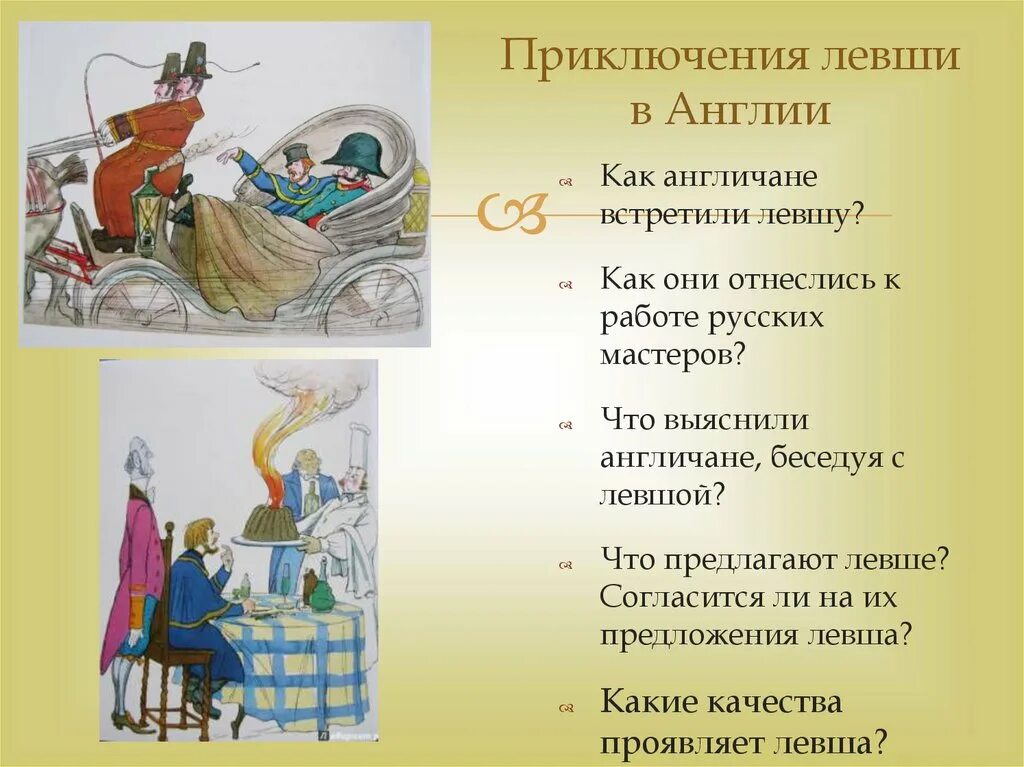 Приключения левши в Англии

Как англичане встретили левшу?

Как они отнеслись к работе русских мастеров?

Что выяснили англичане, беседуя с левшой?

Что предлагают левше? Согласится ли на их предложения левша?

Какие качества проявляет левша?